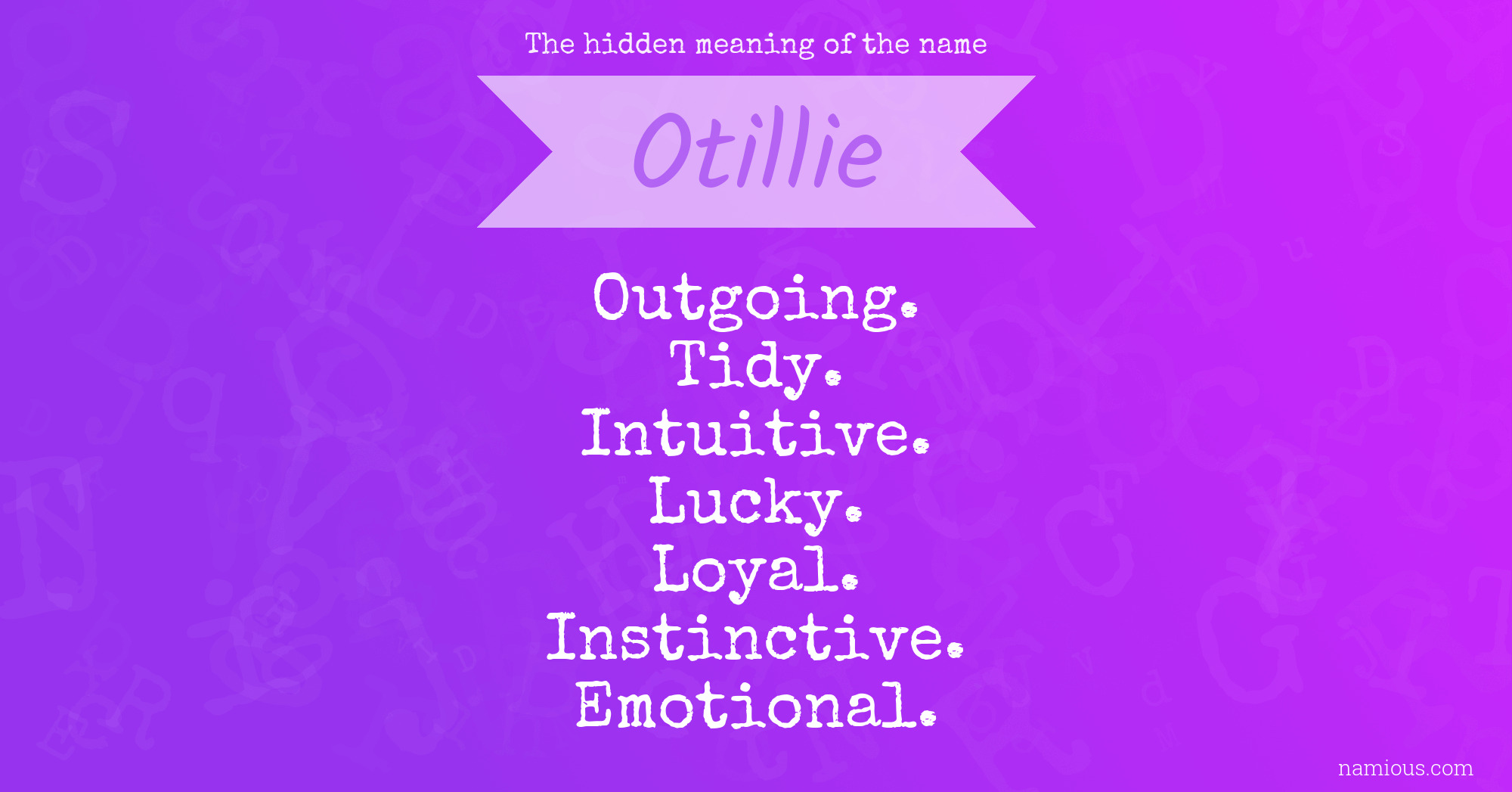 The hidden meaning of the name

Otillie

Outgoing.
Tidy.
Intuitive.
Lucky.
Loyal.
Instinctive.
Emotional.

namious.com